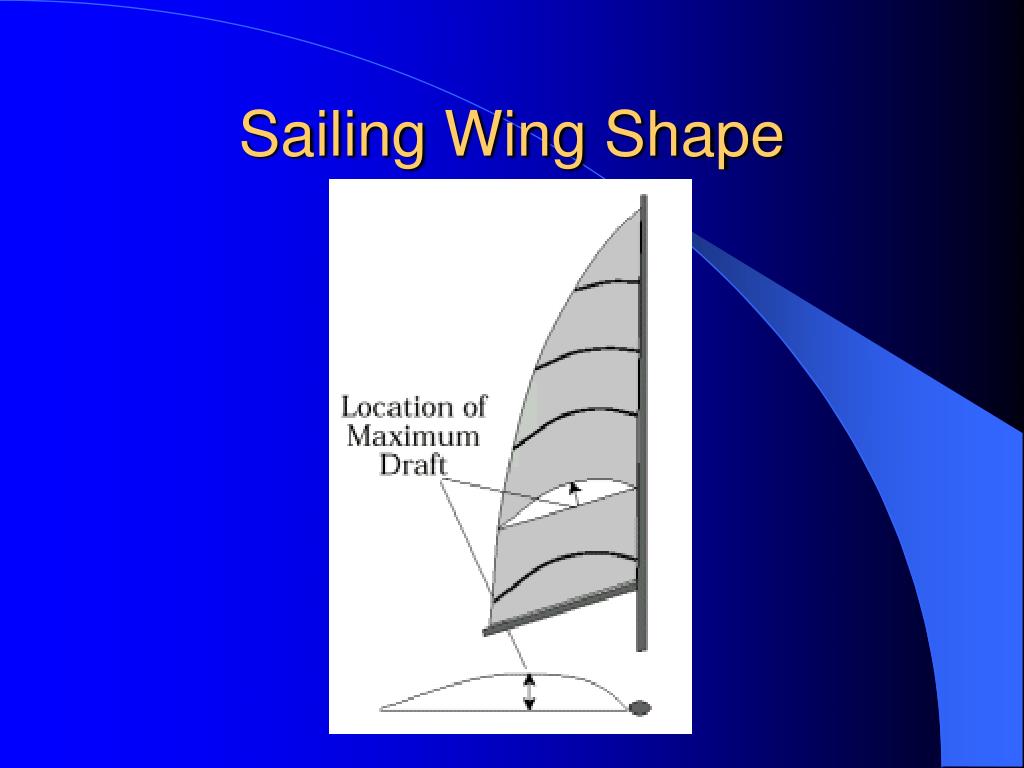 Sailing Wing Shape

Location of Maximum Draft